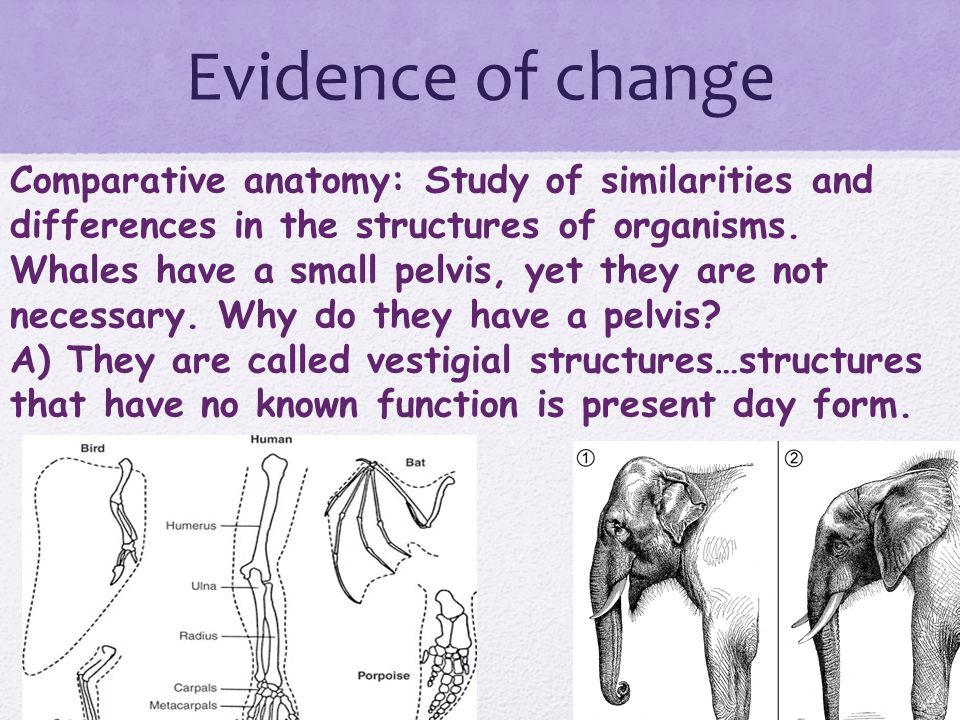 Evidence of change

Comparative anatomy: Study of similarities and differences in the structures of organisms. Whales have a small pelvis, yet they are not necessary. Why do they have a pelvis?
A) They are called vestigial structures…structures that have no known function is present day form.

Bird
Human
Bat
Humerus
Ulna
Radius
Carpals
Metacarpals
Porpoise

①
②